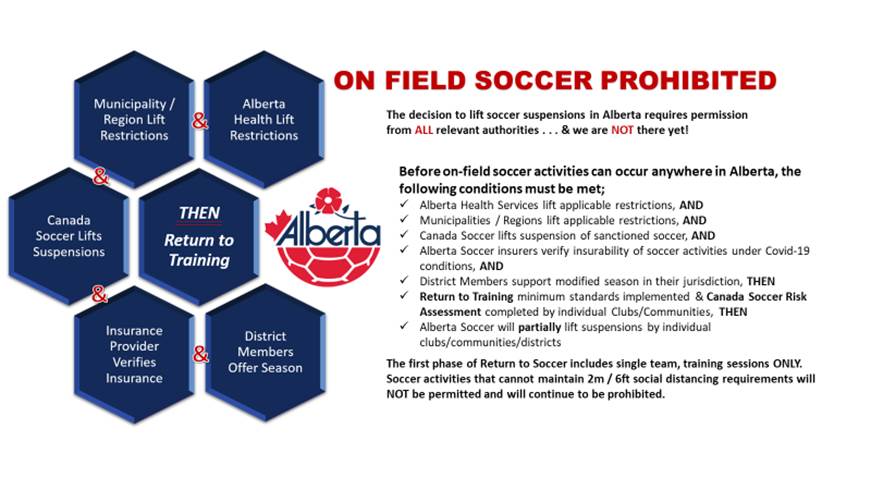 Municipality / Region Lift Restrictions

&

Alberta Health Lift Restrictions

&

Canada Soccer Lifts Suspensions

THEN

Return to Training

&

Insurance Provider Verifies Insurance

&

District Members Offer Season

Alberta

ON FIELD SOCCER PROHIBITED

The decision to lift soccer suspensions in Alberta requires permission from ALL relevant authorities . . . & we are NOT there yet!

Before on-field soccer activities can occur anywhere in Alberta, the following conditions must be met;

✓ Alberta Health Services lift applicable restrictions, AND
✓ Municipalities / Regions lift applicable restrictions, AND
✓ Canada Soccer lifts suspension of sanctioned soccer, AND
✓ Alberta Soccer insurers verify insurability of soccer activities under Covid-19 conditions, AND
✓ District Members support modified season in their jurisdiction, THEN
✓ Return to Training minimum standards implemented & Canada Soccer Risk Assessment completed by individual Clubs/Communities, THEN
✓ Alberta Soccer will partially lift suspensions by individual clubs/communities/districts

The first phase of Return to Soccer includes single team, training sessions ONLY. Soccer activities that cannot maintain 2m / 6ft social distancing requirements will NOT be permitted and will continue to be prohibited.